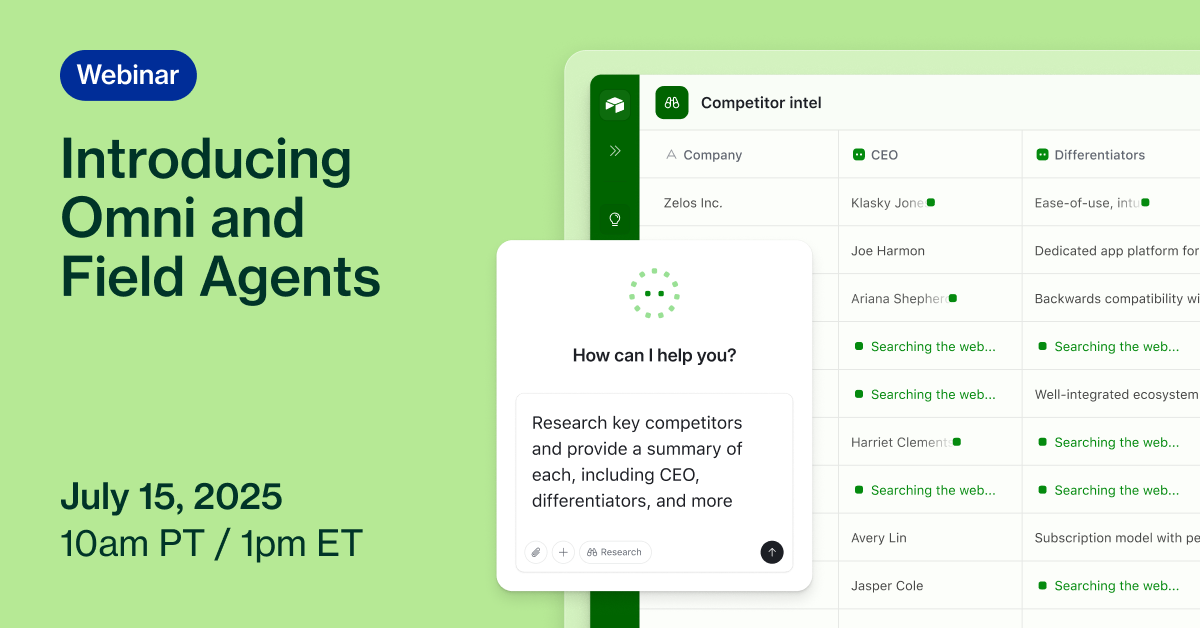 Webinar

Introducing Omni and Field Agents

July 15, 2025
10am PT / 1pm ET

Competitor intel

| Company | CEO | Differentiators |
|---|---|---|
| Zelos Inc. | Klasky Jone | Ease-of-use, intu |
| | Joe Harmon | Dedicated app platform for |
| | Ariana Shepher | Backwards compatibility wi |
| | Searching the web... | Searching the web... |
| | Searching the web... | Well-integrated ecosystem |
| | Harriet Clement | Searching the web... |
| | Searching the web... | Searching the web... |
| | Avery Lin | Subscription model with pe |
| | Jasper Cole | Searching the web... |

How can I help you?

Research key competitors and provide a summary of each, including CEO, differentiators, and more

Research